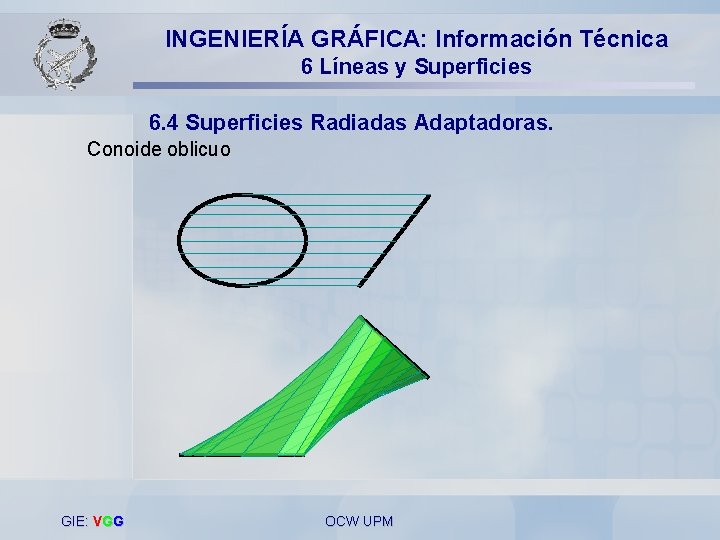 INGENIERÍA GRÁFICA: Información Técnica
6 Líneas y Superficies

6.4 Superficies Radiadas Adaptadoras.

Conoide oblicuo

GIE: VGG

OCW UPM